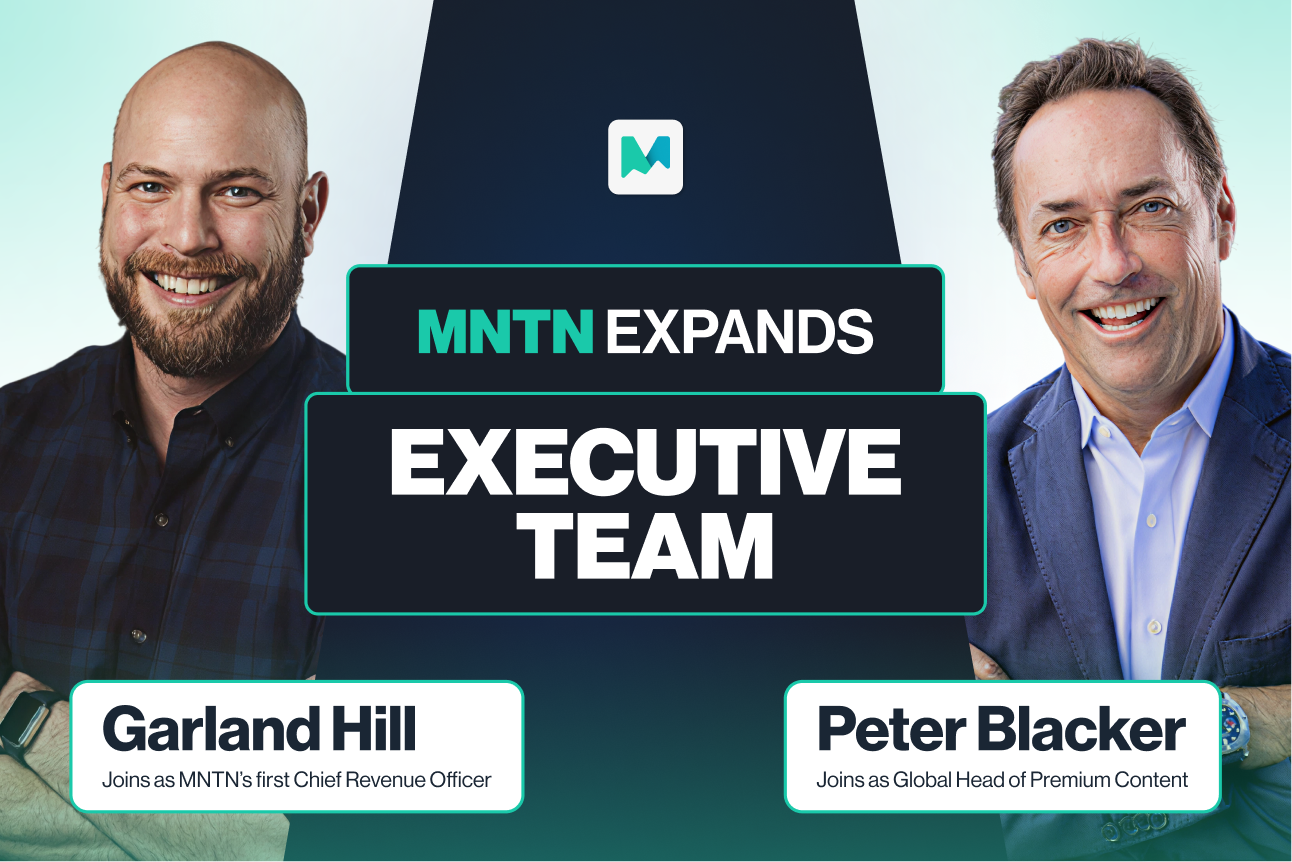 MNTN EXPANDS

EXECUTIVE TEAM

Garland Hill
Joins as MNTN's first Chief Revenue Officer

Peter Blacker
Joins as Global Head of Premium Content